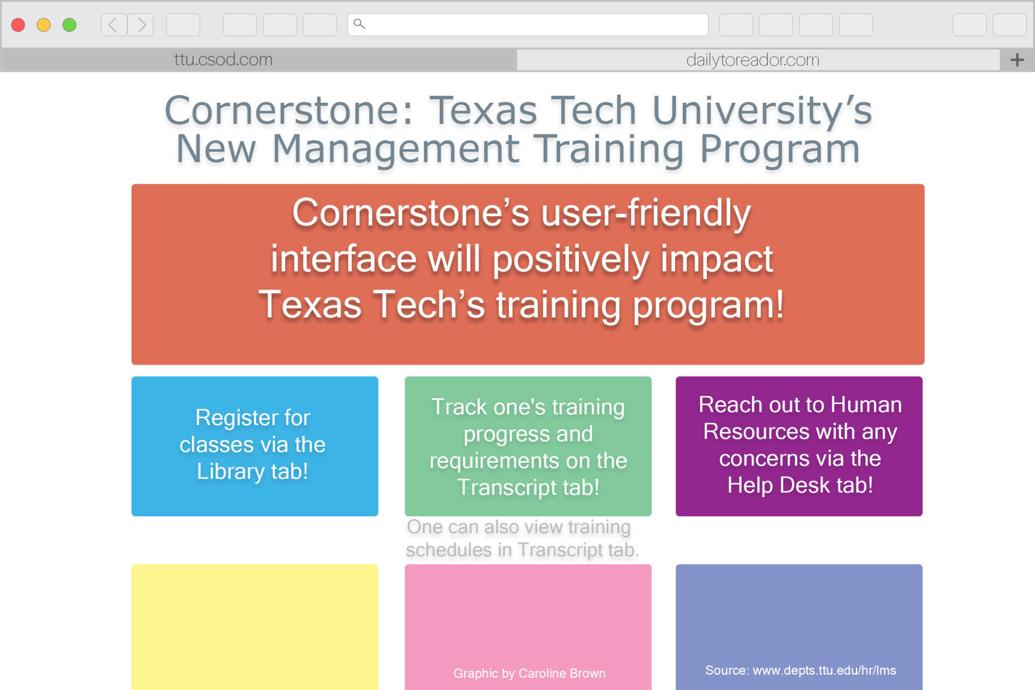 ttu.csod.com

dailytoreador.com

Cornerstone: Texas Tech University's New Management Training Program

Cornerstone's user-friendly interface will positively impact Texas Tech's training program!

Register for classes via the Library tab!

Track one's training progress and requirements on the Transcript tab!

One can also view training schedules in Transcript tab.

Reach out to Human Resources with any concerns via the Help Desk tab!

Graphic by Caroline Brown

Source: www.depts.ttu.edu/hr/lms